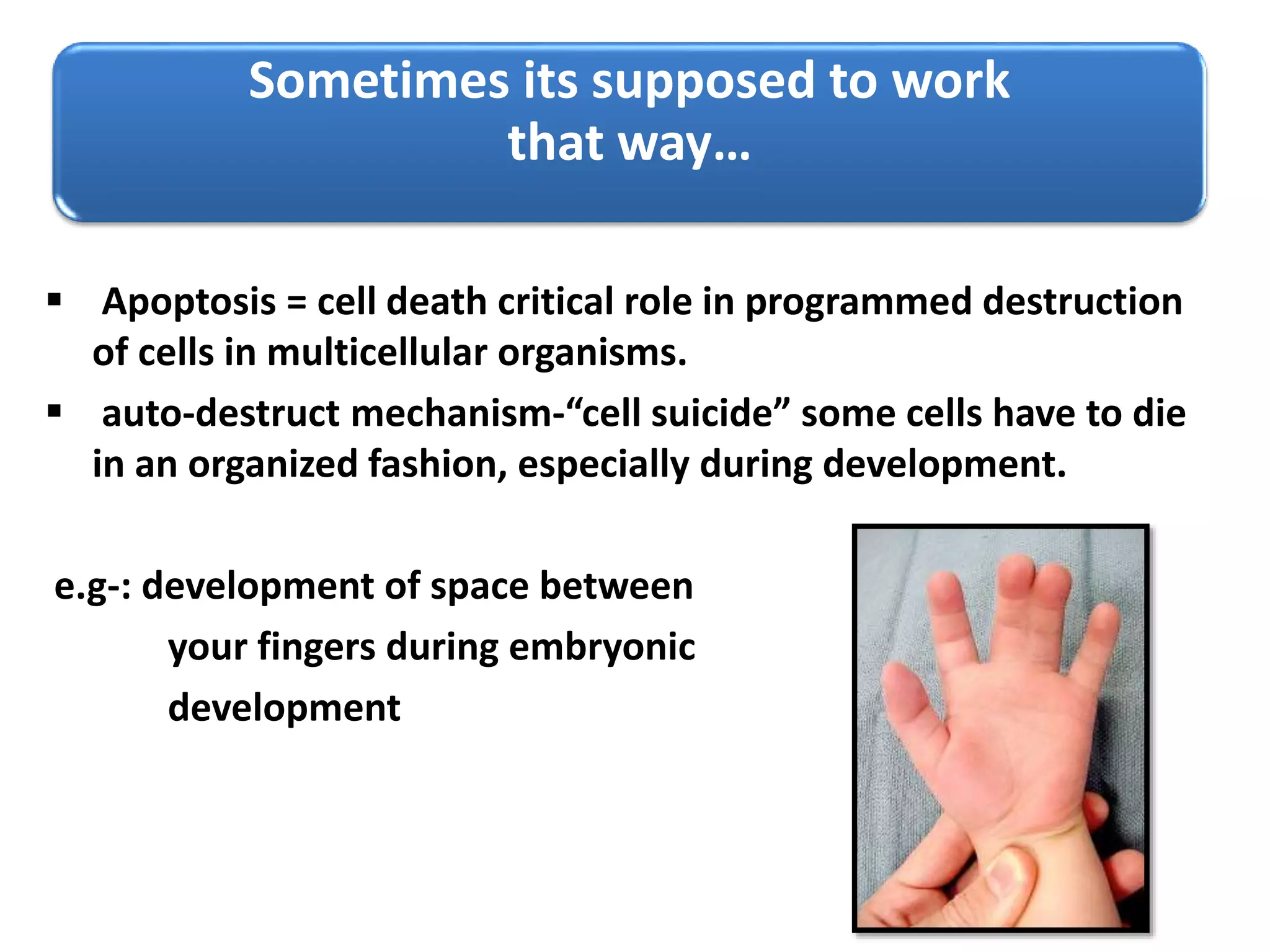 Sometimes its supposed to work that way…

▪ Apoptosis = cell death critical role in programmed destruction of cells in multicellular organisms.

▪ auto-destruct mechanism-“cell suicide” some cells have to die in an organized fashion, especially during development.

e.g-: development of space between your fingers during embryonic development